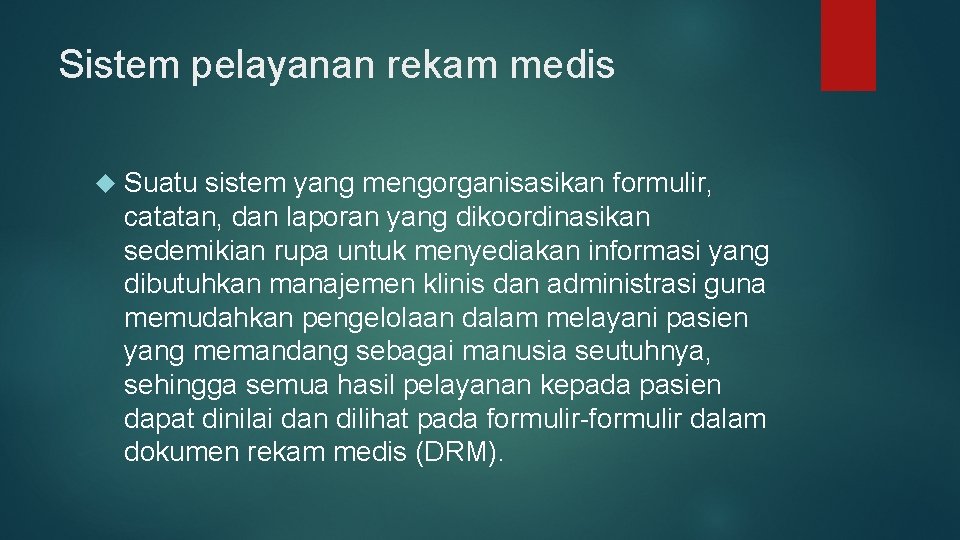 Sistem pelayanan rekam medis

Suatu sistem yang mengorganisasikan formulir, catatan, dan laporan yang dikoordinasikan sedemikian rupa untuk menyediakan informasi yang dibutuhkan manajemen klinis dan administrasi guna memudahkan pengelolaan dalam melayani pasien yang memandang sebagai manusia seutuhnya, sehingga semua hasil pelayanan kepada pasien dapat dinilai dan dilihat pada formulir-formulir dalam dokumen rekam medis (DRM).